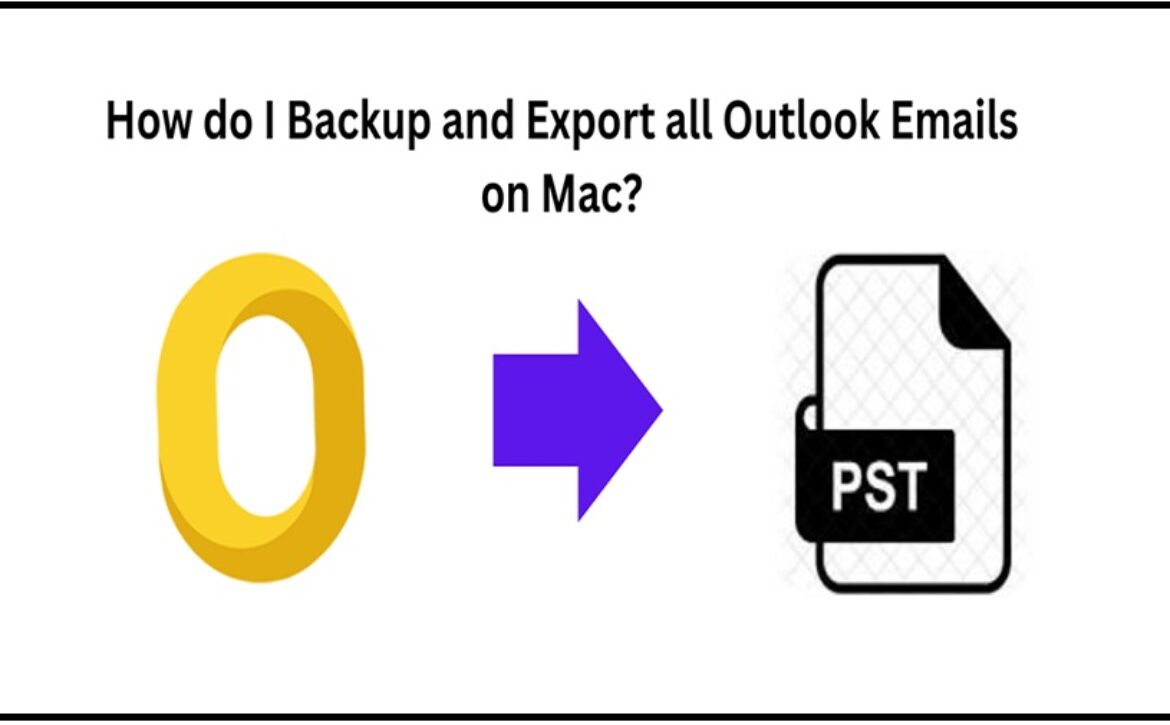 How do I Backup and Export all Outlook Emails on Mac?

PST